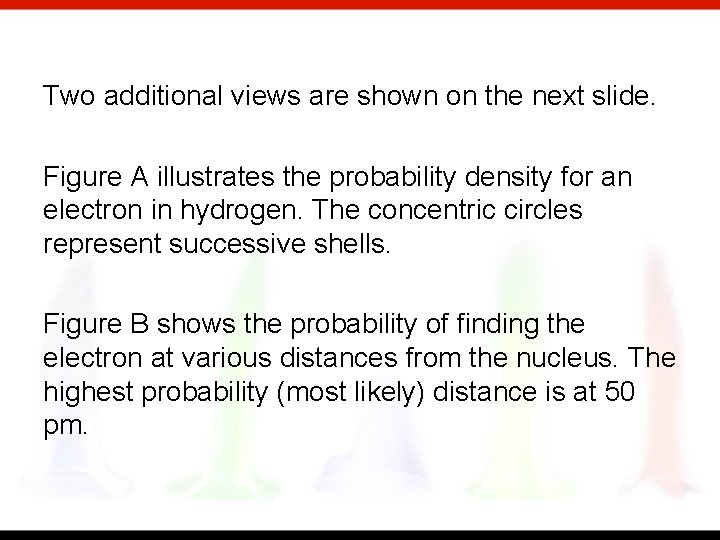 Two additional views are shown on the next slide.

Figure A illustrates the probability density for an electron in hydrogen. The concentric circles represent successive shells.

Figure B shows the probability of finding the electron at various distances from the nucleus. The highest probability (most likely) distance is at 50 pm.